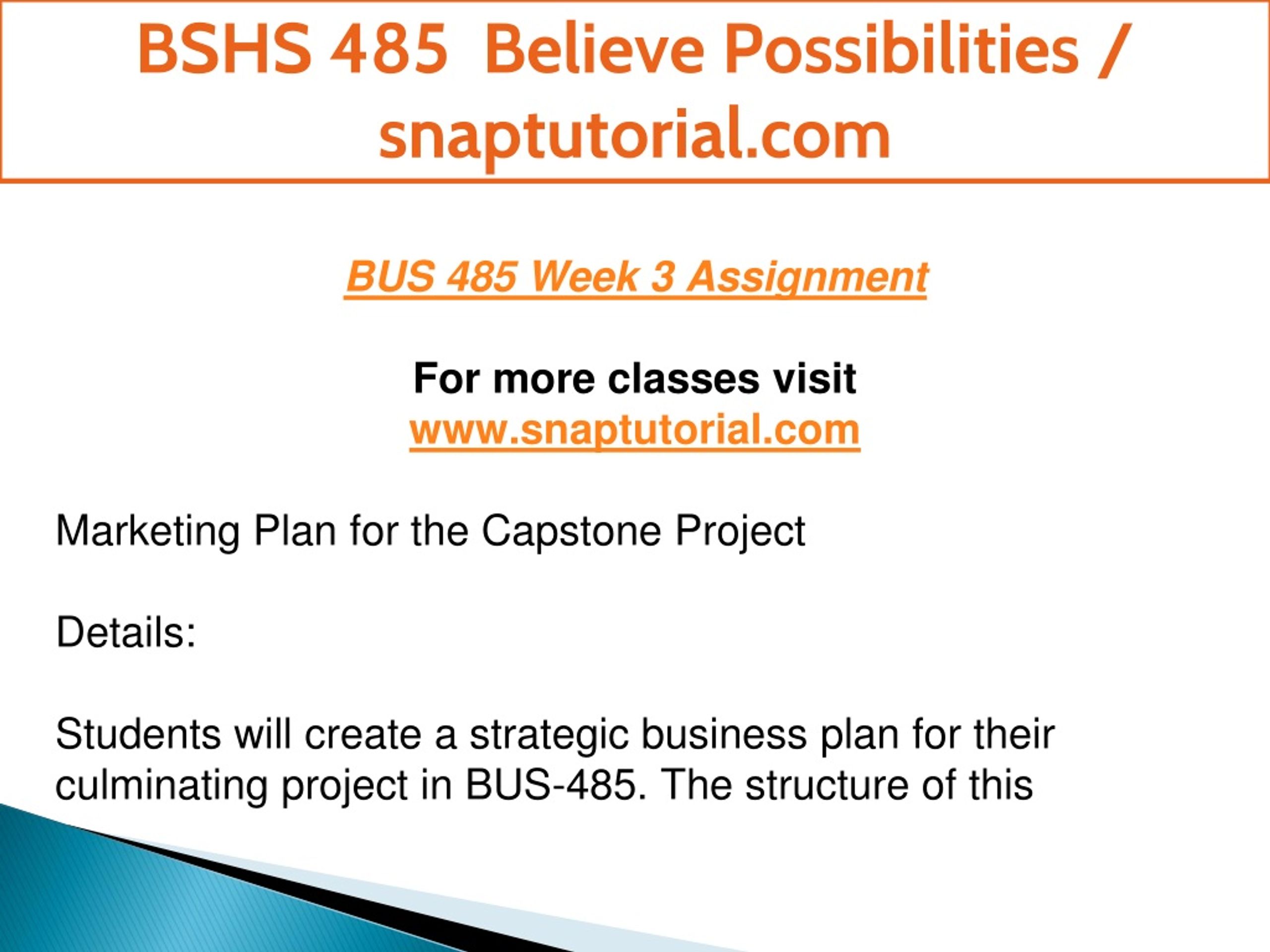 BSHS 485 Believe Possibilities / snaptutorial.com

BUS 485 Week 3 Assignment

For more classes visit
www.snaptutorial.com

Marketing Plan for the Capstone Project

Details:

Students will create a strategic business plan for their culminating project in BUS-485. The structure of this